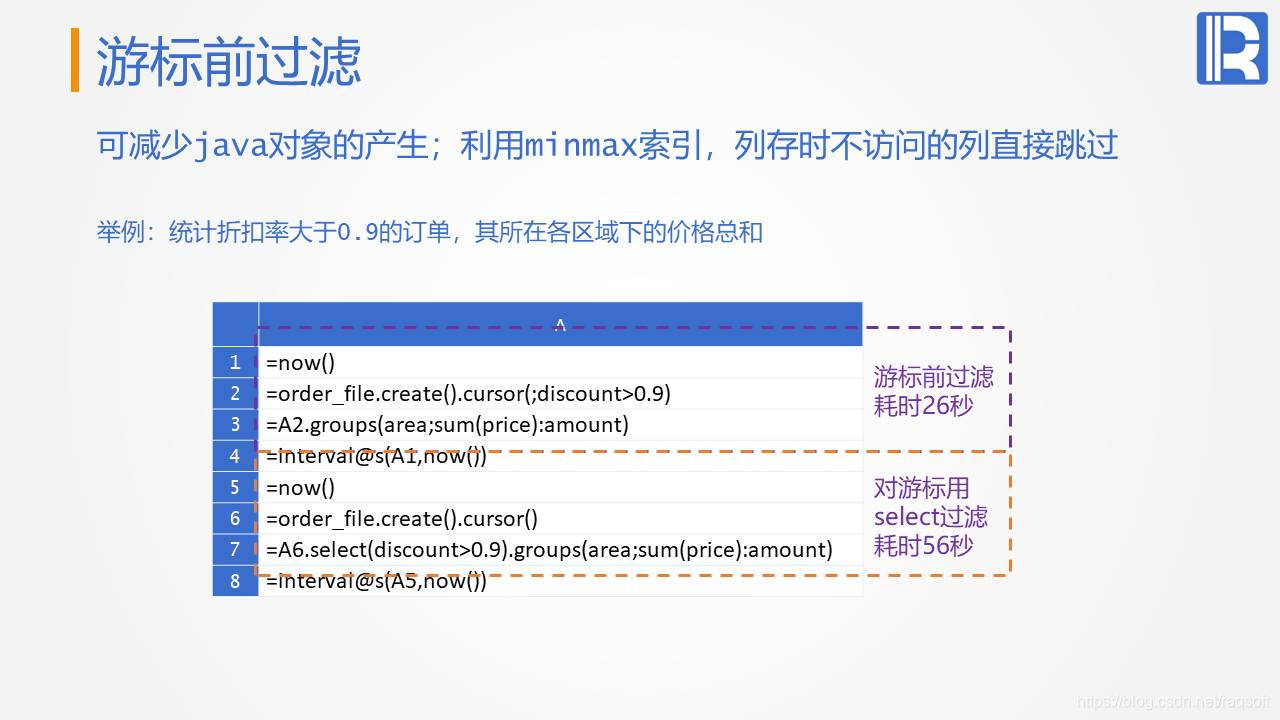 游标前过滤

可减少java对象的产生；利用minmax索引，列存时不访问的列直接跳过

举例：统计折扣率大于0.9的订单，其所在各区域下的价格总和

| | A |
|---|---|
| 1 | =now() |
| 2 | =order_file.create().cursor(;discount>0.9) |
| 3 | =A2.groups(area;sum(price):amount) |
| 4 | =interval@s(A1,now()) |
| 5 | =now() |
| 6 | =order_file.create().cursor() |
| 7 | =A6.select(discount>0.9).groups(area;sum(price):amount) |
| 8 | =interval@s(A5,now()) |

游标前过滤 耗时26秒

对游标用 select过滤 耗时56秒

https://blog.csdn.net/raqsoft